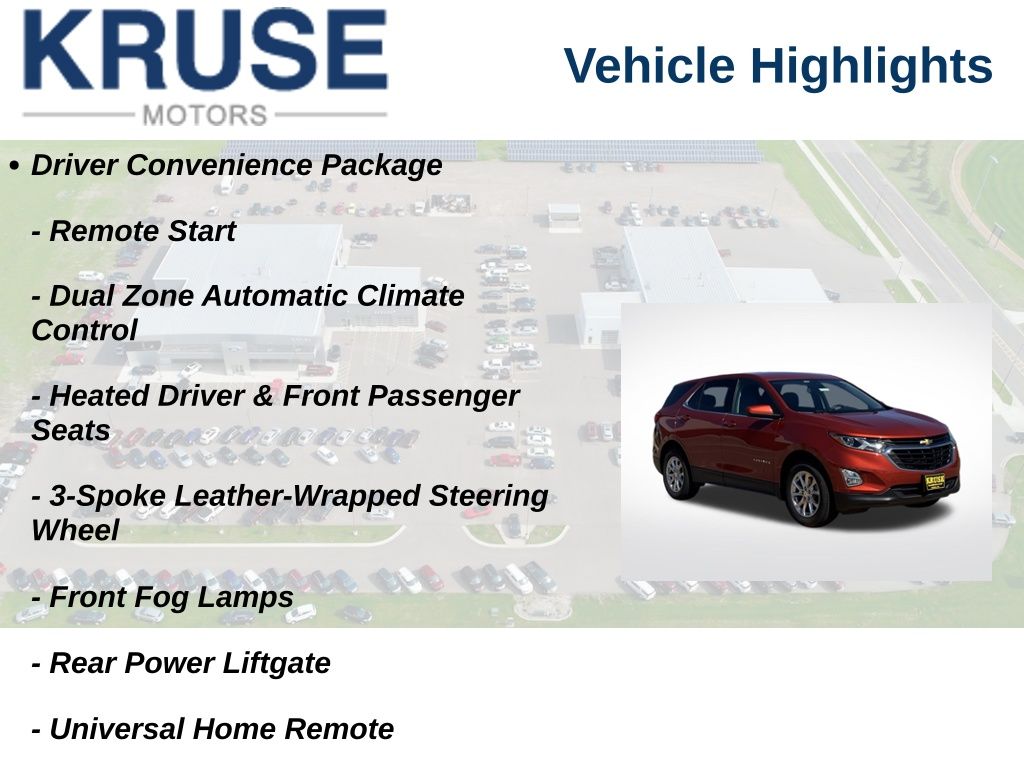 KRUSE
MOTORS

Vehicle Highlights

• Driver Convenience Package

- Remote Start

- Dual Zone Automatic Climate Control

- Heated Driver & Front Passenger Seats

- 3-Spoke Leather-Wrapped Steering Wheel

- Front Fog Lamps

- Rear Power Liftgate

- Universal Home Remote

KRUSE